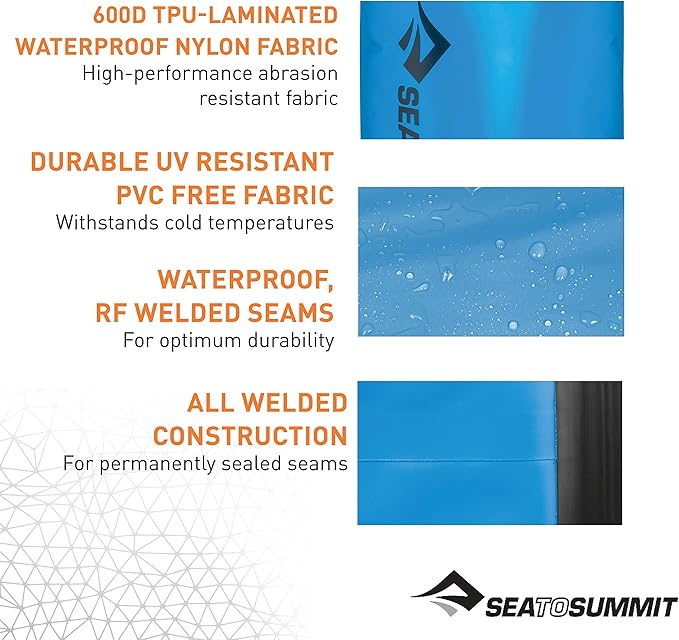 600D TPU-LAMINATED WATERPROOF NYLON FABRIC
High-performance abrasion resistant fabric

SEA

DURABLE UV RESISTANT PVC FREE FABRIC
Withstands cold temperatures

WATERPROOF, RF WELDED SEAMS
For optimum durability

ALL WELDED CONSTRUCTION
For permanently sealed seams

SEATOSUMMIT